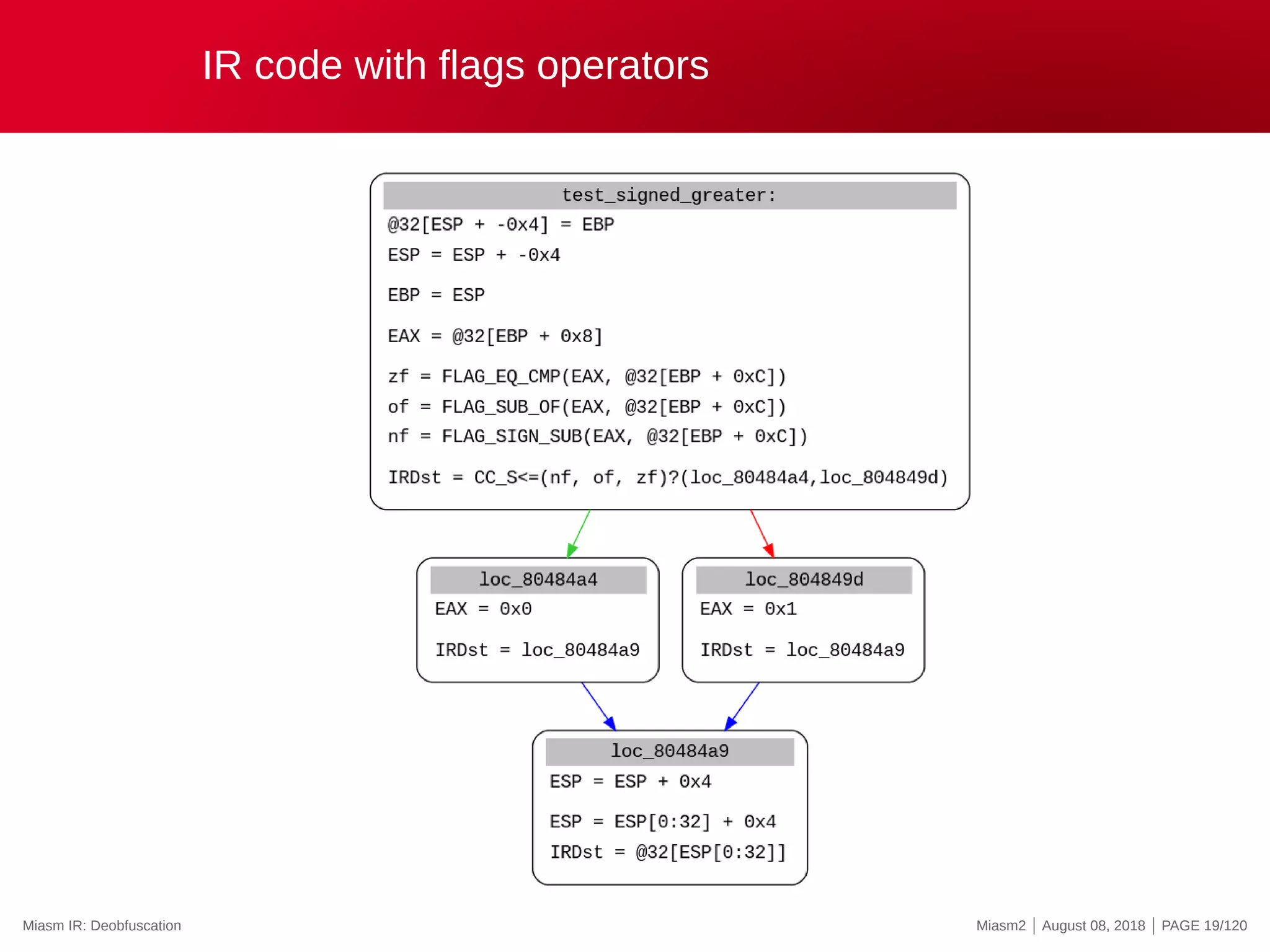 IR code with flags operators

test_signed_greater:
@32[ESP + -0x4] = EBP
ESP = ESP + -0x4

EBP = ESP

EAX = @32[EBP + 0x8]

zf = FLAG_EQ_CMP(EAX, @32[EBP + 0xC])
of = FLAG_SUB_OF(EAX, @32[EBP + 0xC])
nf = FLAG_SIGN_SUB(EAX, @32[EBP + 0xC])

IRDst = CC_S<=(nf, of, zf)?(loc_80484a4,loc_804849d)

loc_80484a4
EAX = 0x0

IRDst = loc_80484a9

loc_804849d
EAX = 0x1

IRDst = loc_80484a9

loc_80484a9
ESP = ESP + 0x4

ESP = ESP[0:32] + 0x4
IRDst = @32[ESP[0:32]]

Miasm IR: Deobfuscation

Miasm2 | August 08, 2018 | PAGE 19/120